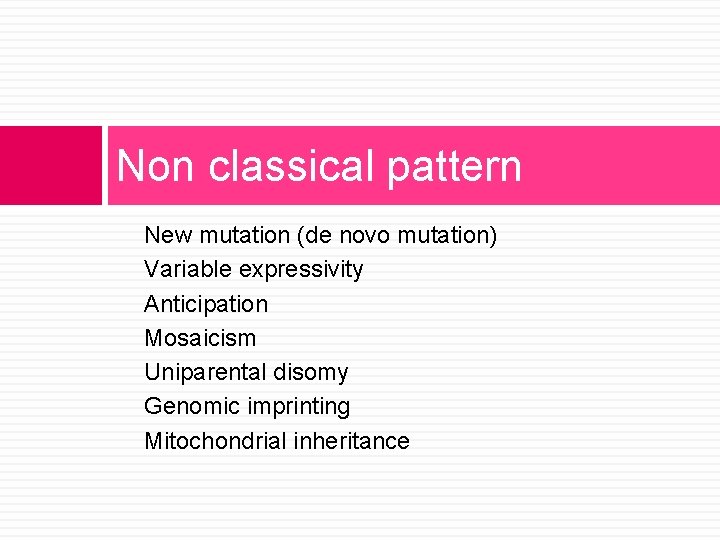 Non classical pattern

New mutation (de novo mutation)
Variable expressivity
Anticipation
Mosaicism
Uniparental disomy
Genomic imprinting
Mitochondrial inheritance